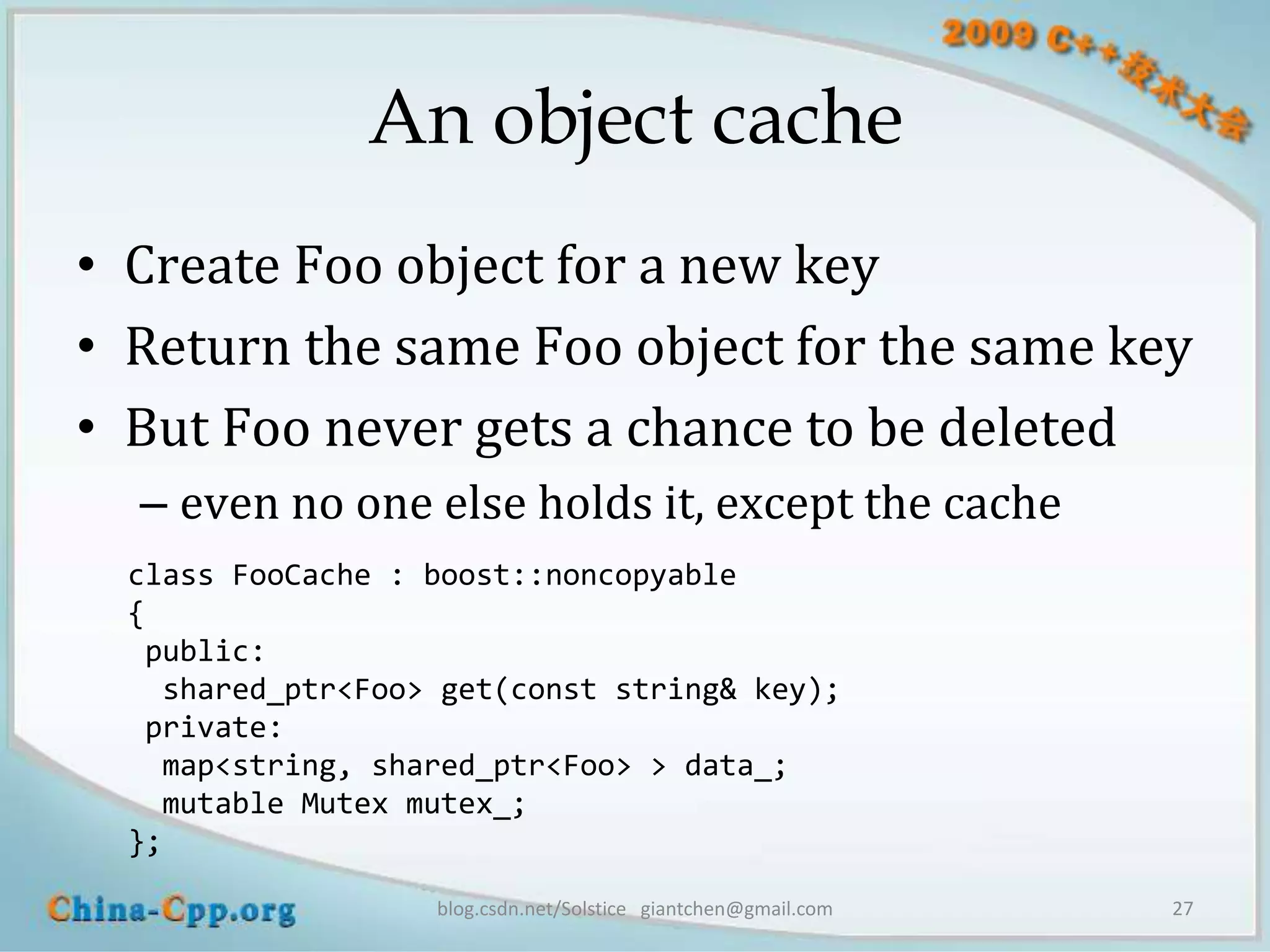 2009 C++技术大会

An object cache

• Create Foo object for a new key
• Return the same Foo object for the same key
• But Foo never gets a chance to be deleted
– even no one else holds it, except the cache

class FooCache : boost::noncopyable
{
 public:
  shared_ptr<Foo> get(const string& key);
 private:
  map<string, shared_ptr<Foo> > data_;
  mutable Mutex mutex_;
};

China-Cpp.org

blog.csdn.net/Solstice giantchen@gmail.com

27